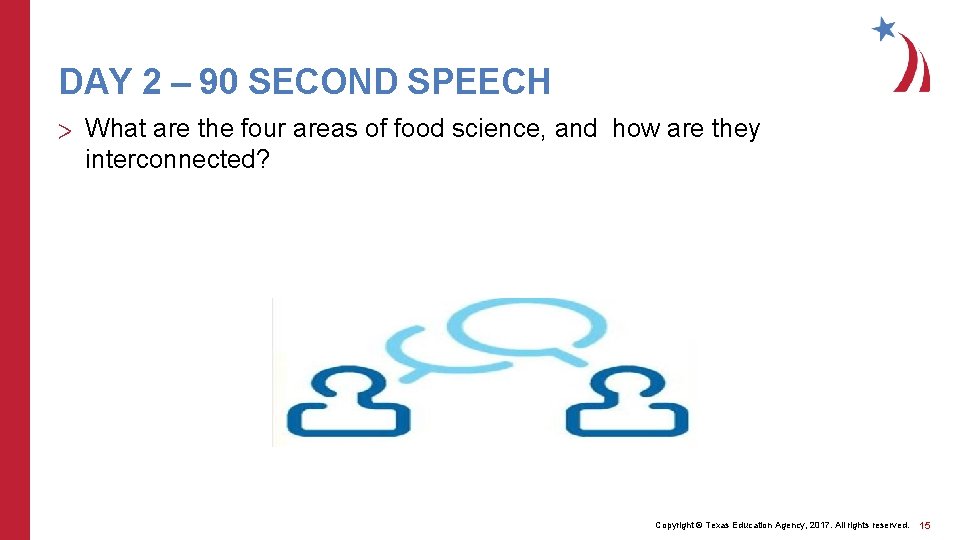 DAY 2 – 90 SECOND SPEECH

> What are the four areas of food science, and how are they interconnected?

Copyright © Texas Education Agency, 2017. All rights reserved. 15